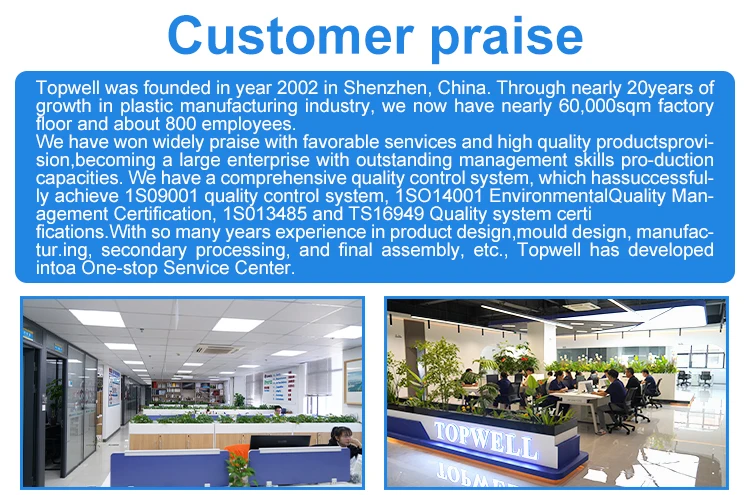 Customer praise

Topwell was founded in year 2002 in Shenzhen, China. Through nearly 20years of growth in plastic manufacturing industry, we now have nearly 60,000sqm factory floor and about 800 employees.
We have won widely praise with favorable services and high quality productsprovision,becoming a large enterprise with outstanding management skills pro-duction capacities. We have a comprehensive quality control system, which hassuccessfully achieve 1S09001 quality control system, 1SO14001 EnvironmentalQuality Management Certification, 1S013485 and TS16949 Quality system certi fications.With so many years experience in product design,mould design, manufactur.ing, secondary processing, and final assembly, etc., Topwell has developed intoa One-stop Service Center.

TOPWELL